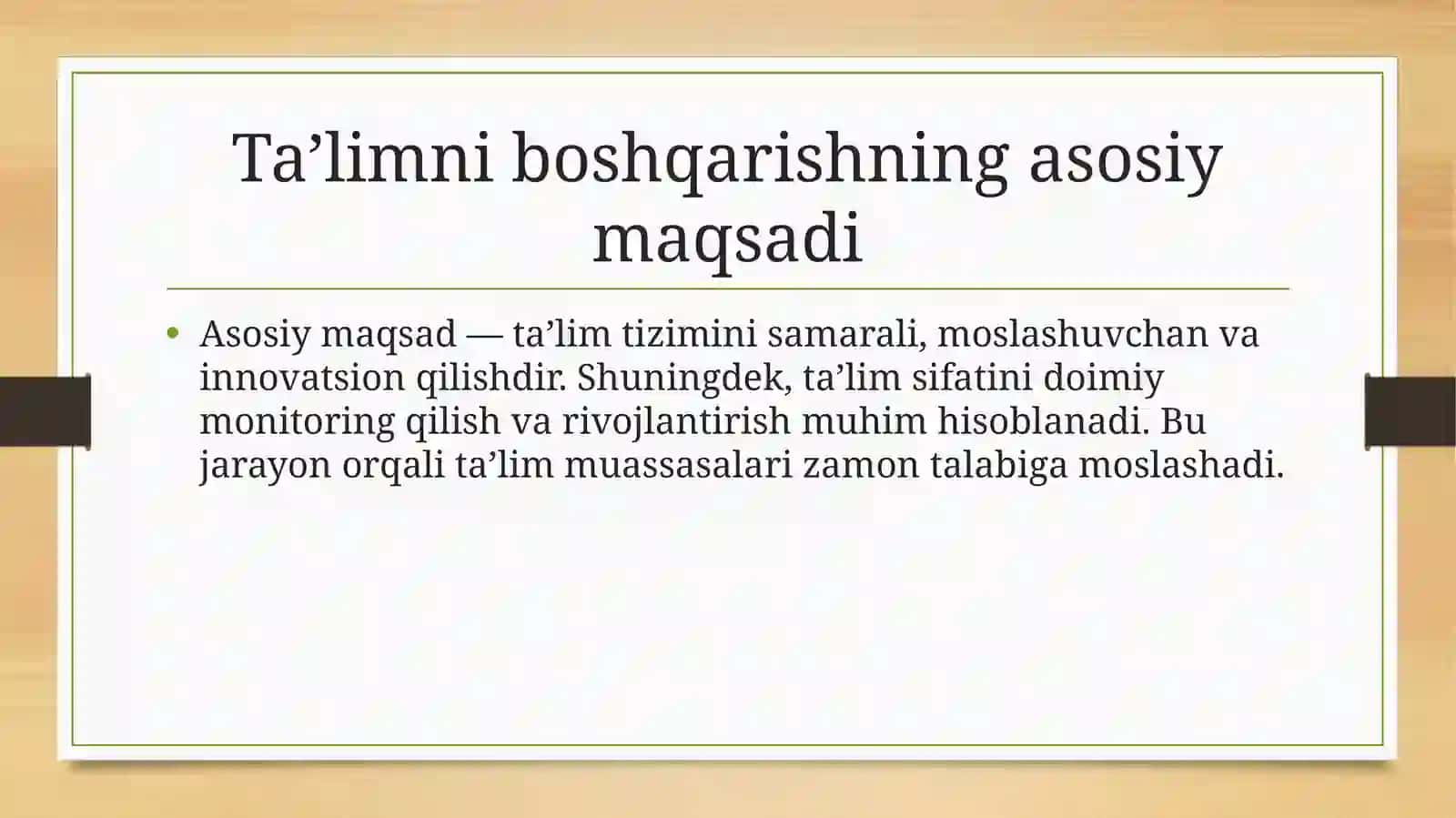 Ta’limni boshqarishning asosiy maqsadi

• Asosiy maqsad — ta’lim tizimini samarali, moslashuvchan va innovatsion qilishdir. Shuningdek, ta’lim sifatini doimiy monitoring qilish va rivojlantirish muhim hisoblanadi. Bu jarayon orqali ta’lim muassasalari zamon talabiga moslashadi.